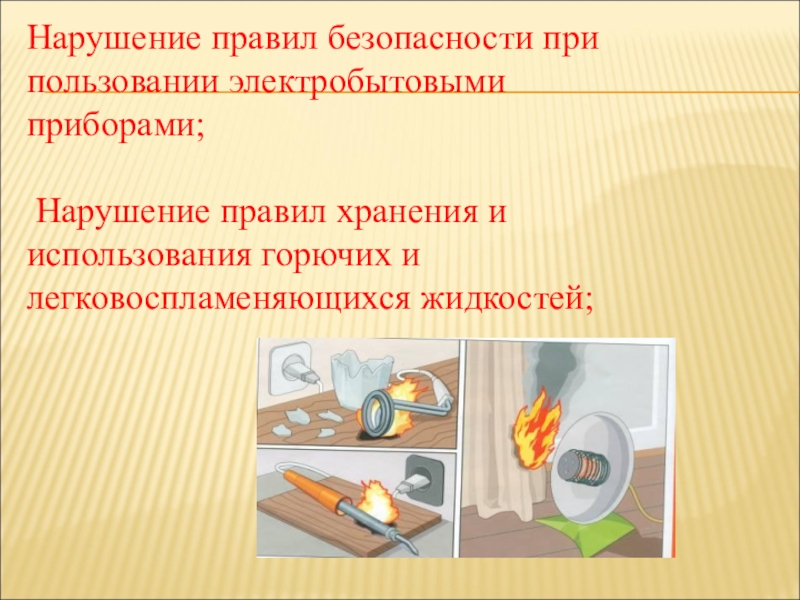 Нарушение правил безопасности при пользовании электробытовыми приборами;

Нарушение правил хранения и использования горючих и легковоспламеняющихся жидкостей;